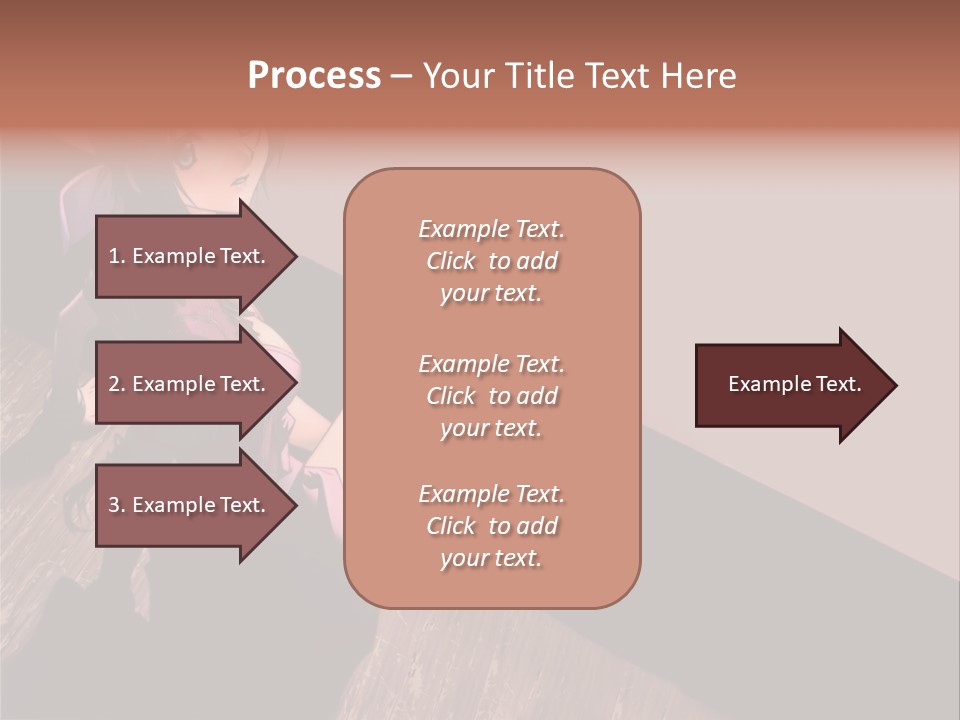 Process – Your Title Text Here

1. Example Text.

2. Example Text.

3. Example Text.

Example Text. Click to add your text.

Example Text. Click to add your text.

Example Text. Click to add your text.

Example Text.